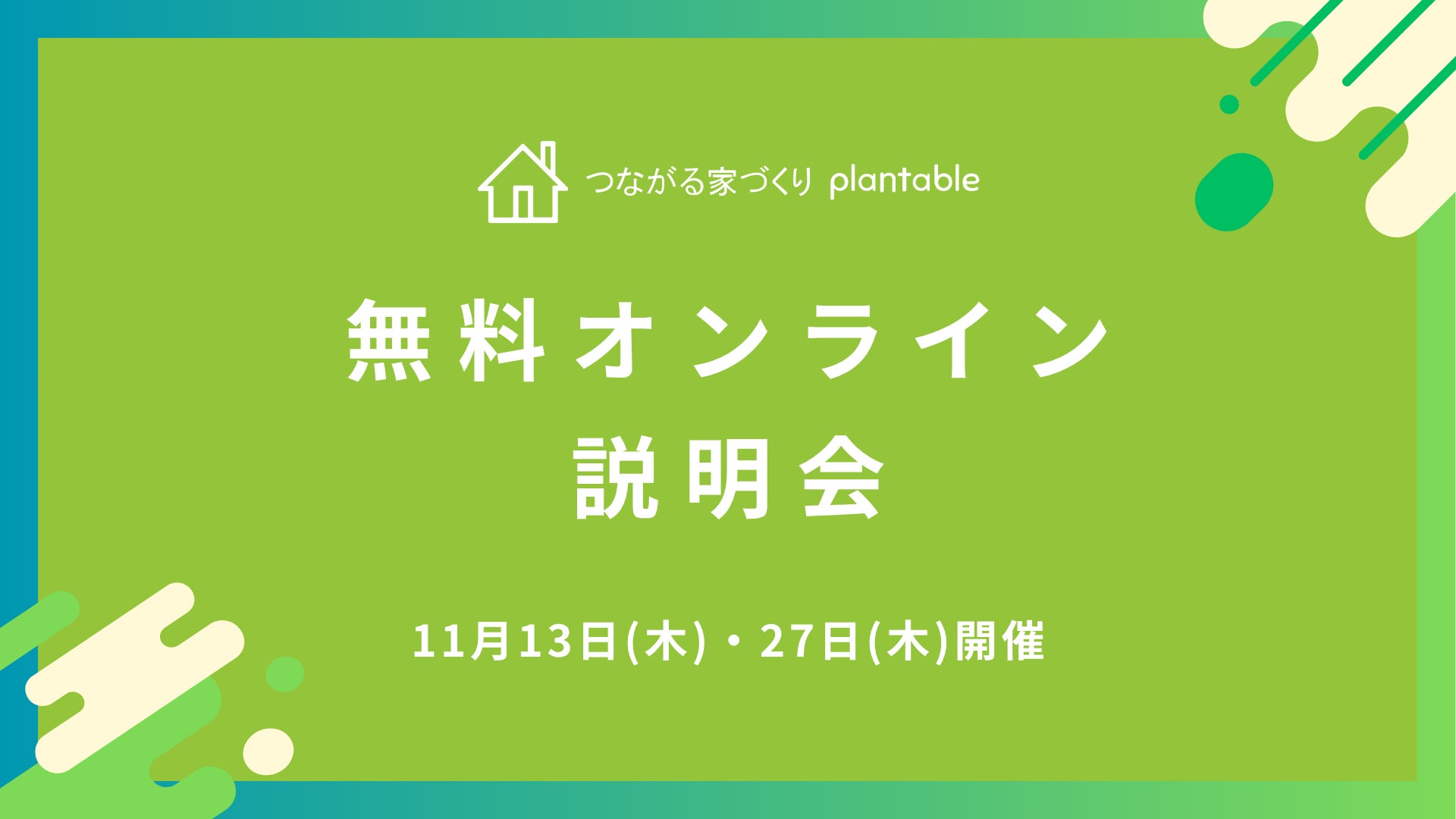 つながる家づくり plantable

無料オンライン
説明会

11月13日(木)・27日(木)開催